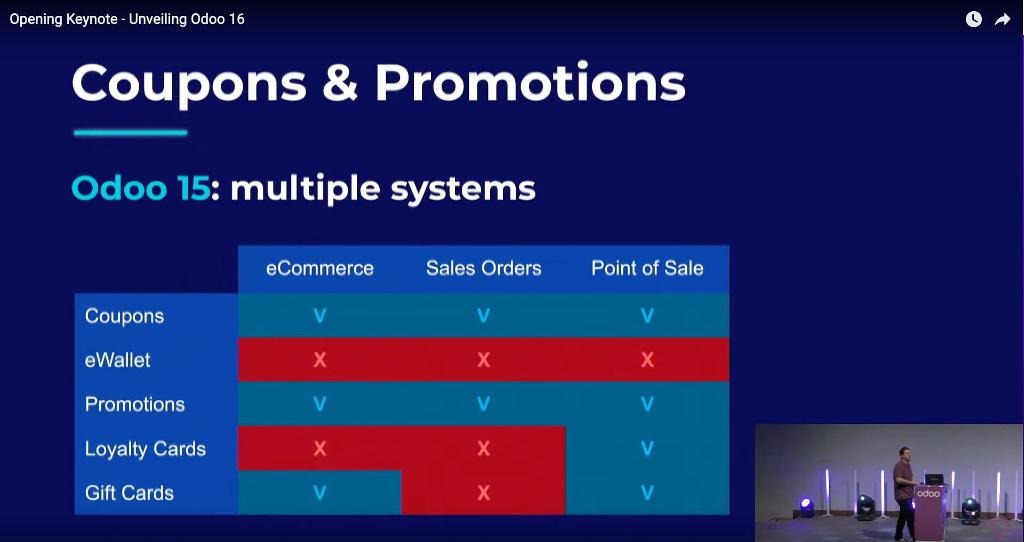 Opening Keynote - Unveiling Odoo 16

Coupons & Promotions

Odoo 15: multiple systems

| | eCommerce | Sales Orders | Point of Sale |
|---|---|---|---|
| Coupons | V | V | V |
| eWallet | X | X | X |
| Promotions | V | V | V |
| Loyalty Cards | X | X | V |
| Gift Cards | V | X | V |

odoo